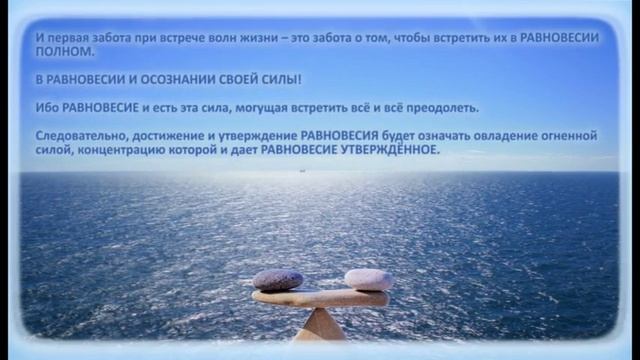 И первая забота при встрече волн жизни – это забота о том, чтобы встретить их в РАВНОВЕСИИ ПОЛНОМ.

В РАВНОВЕСИИ И ОСОЗНАНИИ СВОЕЙ СИЛЫ!

Ибо РАВНОВЕСИЕ и есть эта сила, могущая встретить всё и всё преодолеть.

Следовательно, достижение и утверждение РАВНОВЕСИЯ будет означать овладение огненной силой, концентрацию которой и дает РАВНОВЕСИЕ УТВЕРЖДЁННОЕ.